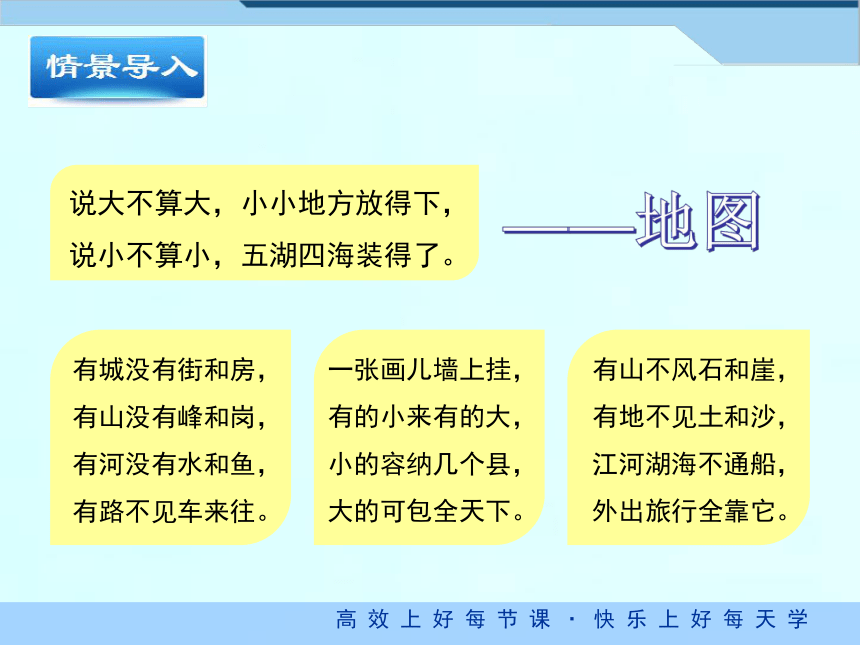 情景导入

说大不算大，小小地方放得下，
说小不算小，五湖四海装得了。

——地图

有城没有街和房，
有山没有峰和岗，
有河没有水和鱼，
有路不见车来往。

一张画儿墙上挂，
有的小来有的大，
小的容纳几个县，
大的可包全天下。

有山不风石和崖，
有地不见土和沙，
江河湖海不通船，
外出旅行全靠它。

高效上好每节课 · 快乐上好每天学